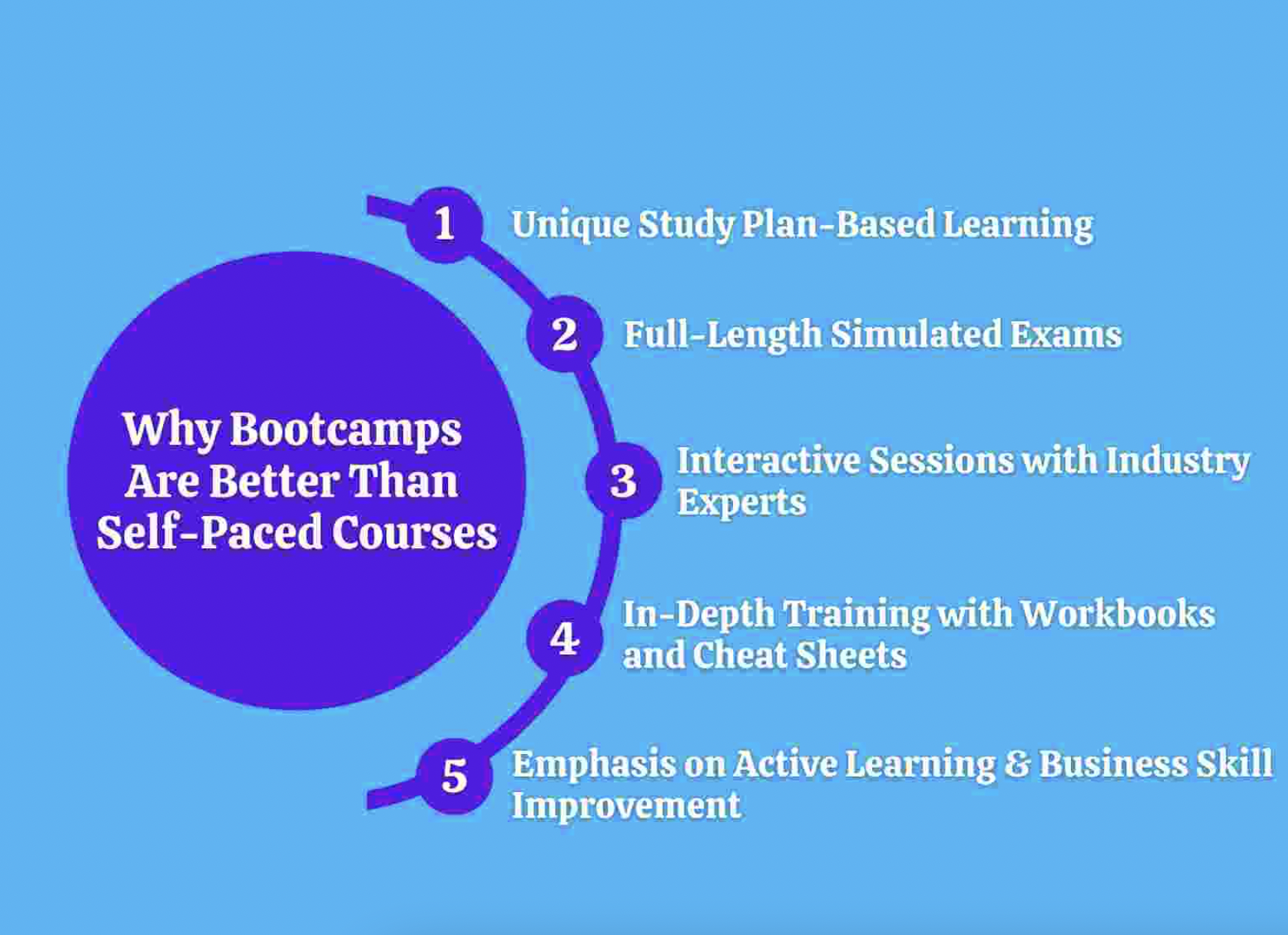 Why Bootcamps Are Better Than Self-Paced Courses

1 Unique Study Plan-Based Learning

2 Full-Length Simulated Exams

3 Interactive Sessions with Industry Experts

4 In-Depth Training with Workbooks and Cheat Sheets

5 Emphasis on Active Learning & Business Skill Improvement